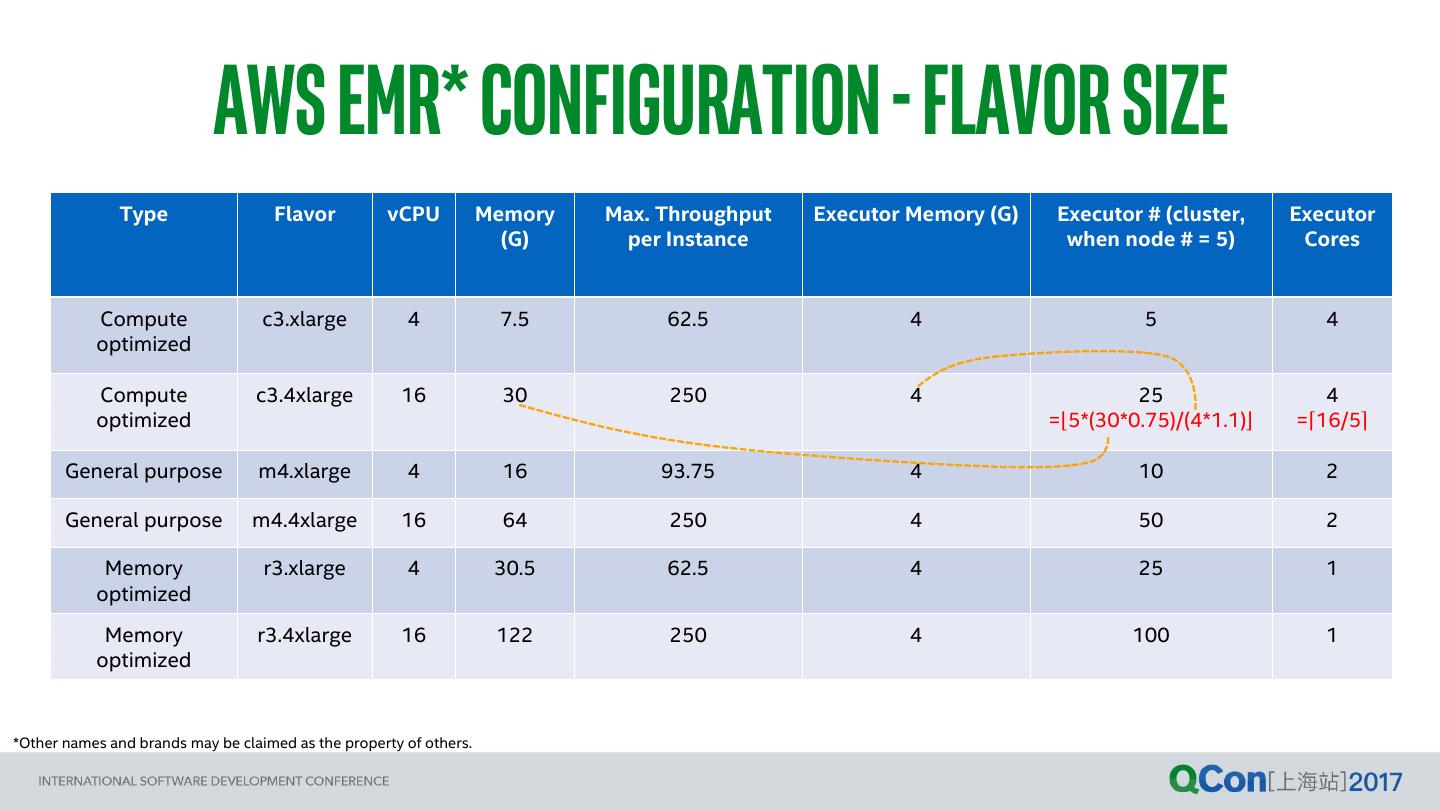 AWS EMR* CONFIGURATION - FLAVOR SIZE

| Type | Flavor | vCPU | Memory (G) | Max. Throughput per Instance | Executor Memory (G) | Executor # (cluster, when node # = 5) | Executor Cores |
|---|---|---|---|---|---|---|---|
| Compute optimized | c3.xlarge | 4 | 7.5 | 62.5 | 4 | 5 | 4 |
| Compute optimized | c3.4xlarge | 16 | 30 | 250 | 4 | 25 =⌊5*(30*0.75)/(4*1.1)⌋ | 4 =⌈16/5⌉ |
| General purpose | m4.xlarge | 4 | 16 | 93.75 | 4 | 10 | 2 |
| General purpose | m4.4xlarge | 16 | 64 | 250 | 4 | 50 | 2 |
| Memory optimized | r3.xlarge | 4 | 30.5 | 62.5 | 4 | 25 | 1 |
| Memory optimized | r3.4xlarge | 16 | 122 | 250 | 4 | 100 | 1 |

*Other names and brands may be claimed as the property of others.

INTERNATIONAL SOFTWARE DEVELOPMENT CONFERENCE

QCon[上海站]2017